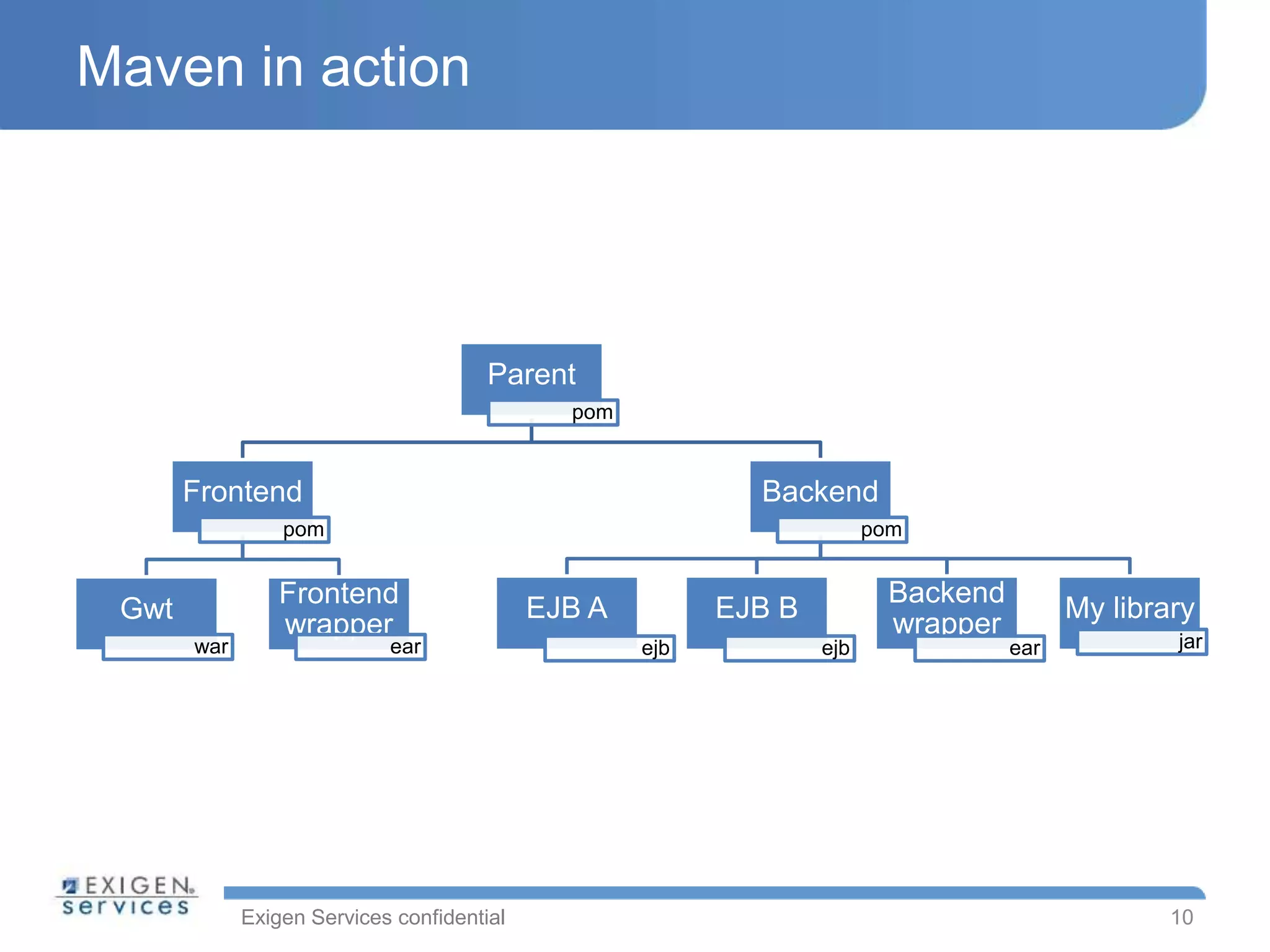 Maven in action

Parent
pom

Frontend
pom

Backend
pom

Gwt
war

Frontend wrapper
ear

EJB A
ejb

EJB B
ejb

Backend wrapper
ear

My library
jar

EXIGEN services

Exigen Services confidential

10